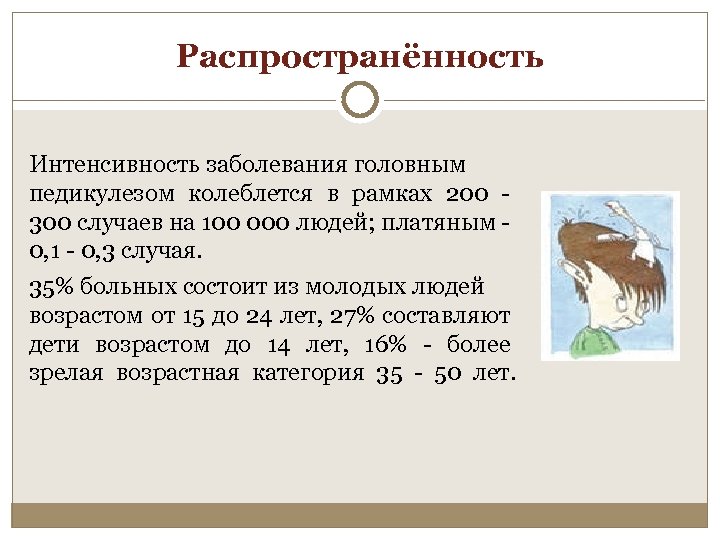 Распространённость

Интенсивность заболевания головным педикулезом колеблется в рамках 200 - 300 случаев на 100 000 людей; платяным - 0,1 - 0,3 случая.

35% больных состоит из молодых людей возрастом от 15 до 24 лет, 27% составляют дети возрастом до 14 лет, 16% - более зрелая возрастная категория 35 - 50 лет.